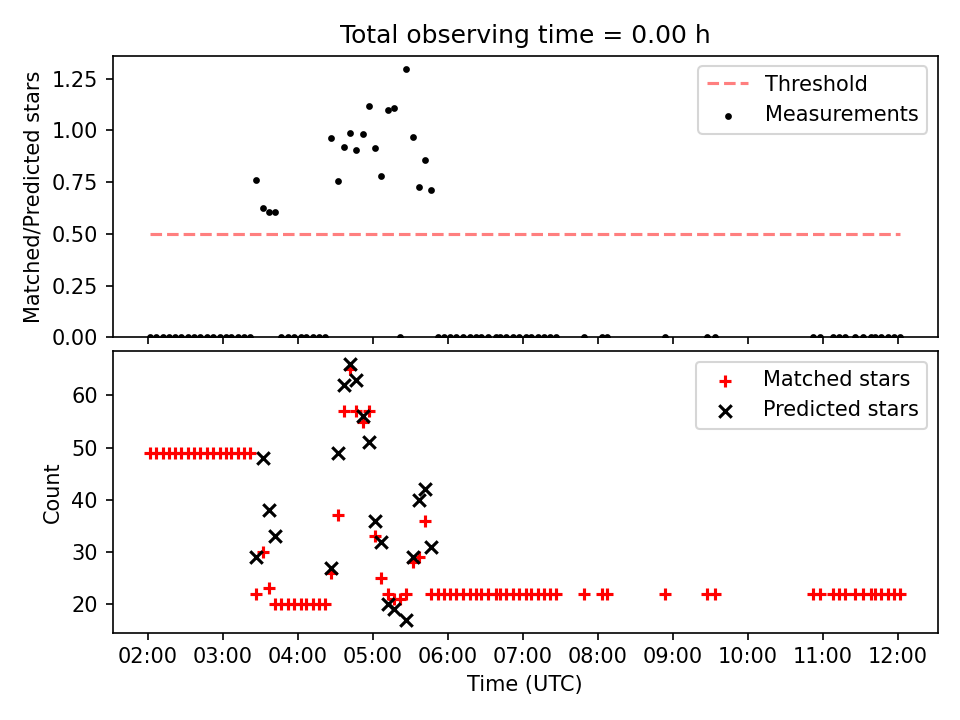 Total observing time = 0.00 h

Matched/Predicted stars

1.25
1.00
0.75
0.50
0.25
0.00

Threshold
Measurements

Count

60
50
40
30
20

Matched stars
Predicted stars

02:00 03:00 04:00 05:00 06:00 07:00 08:00 09:00 10:00 11:00 12:00

Time (UTC)